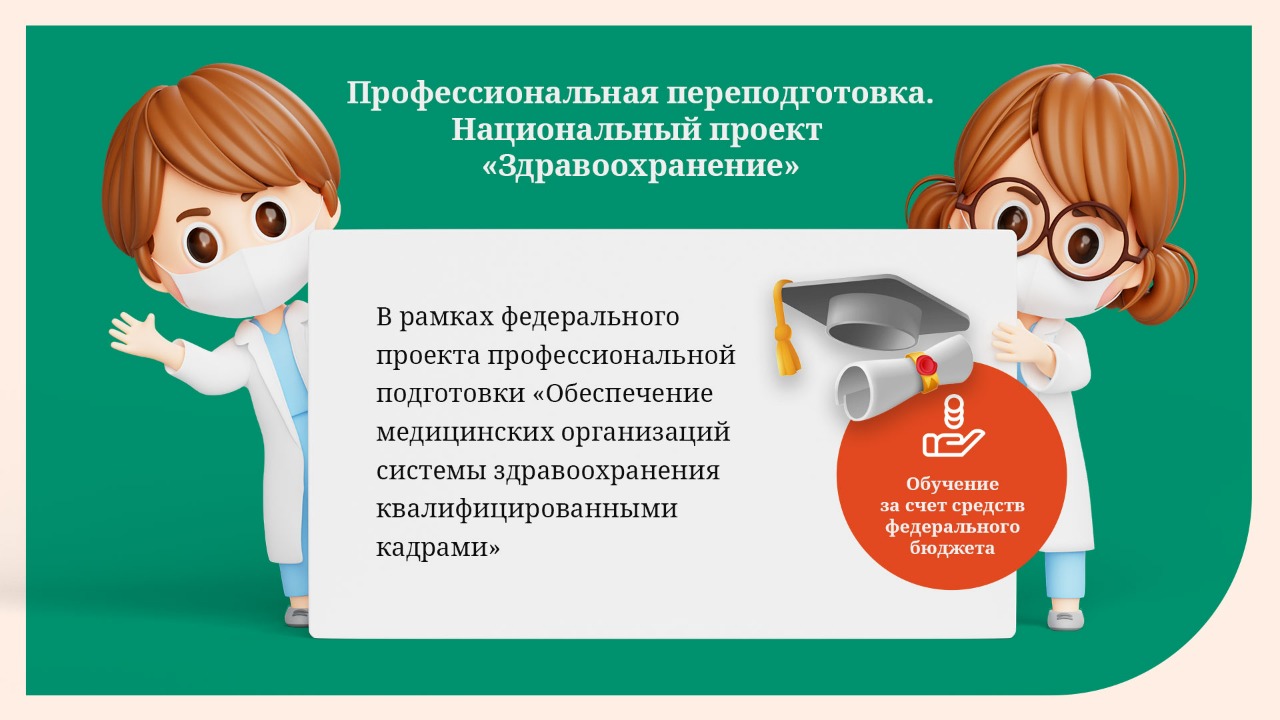 Профессиональная переподготовка.
Национальный проект
«Здравоохранение»

В рамках федерального проекта профессиональной подготовки «Обеспечение медицинских организаций системы здравоохранения квалифицированными кадрами»

Обучение
за счет средств
федерального
бюджета